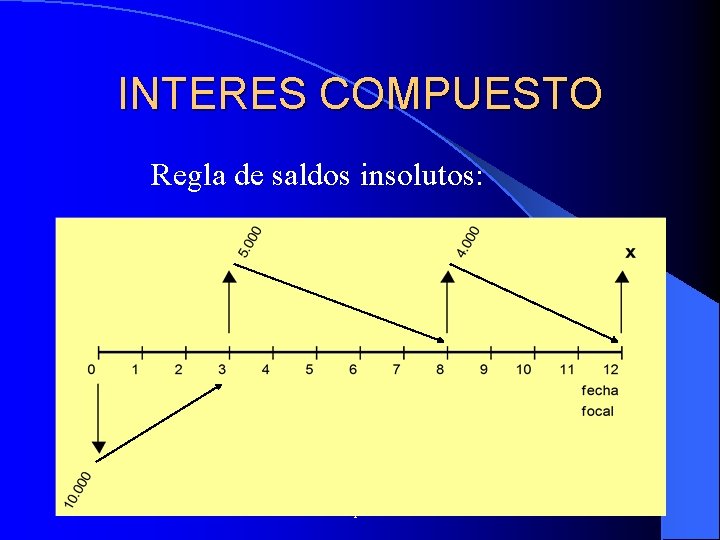 INTERES COMPUESTO

Regla de saldos insolutos:

5.000

4.000

x

0 1 2 3 4 5 6 7 8 9 10 11 12

fecha focal

10.000